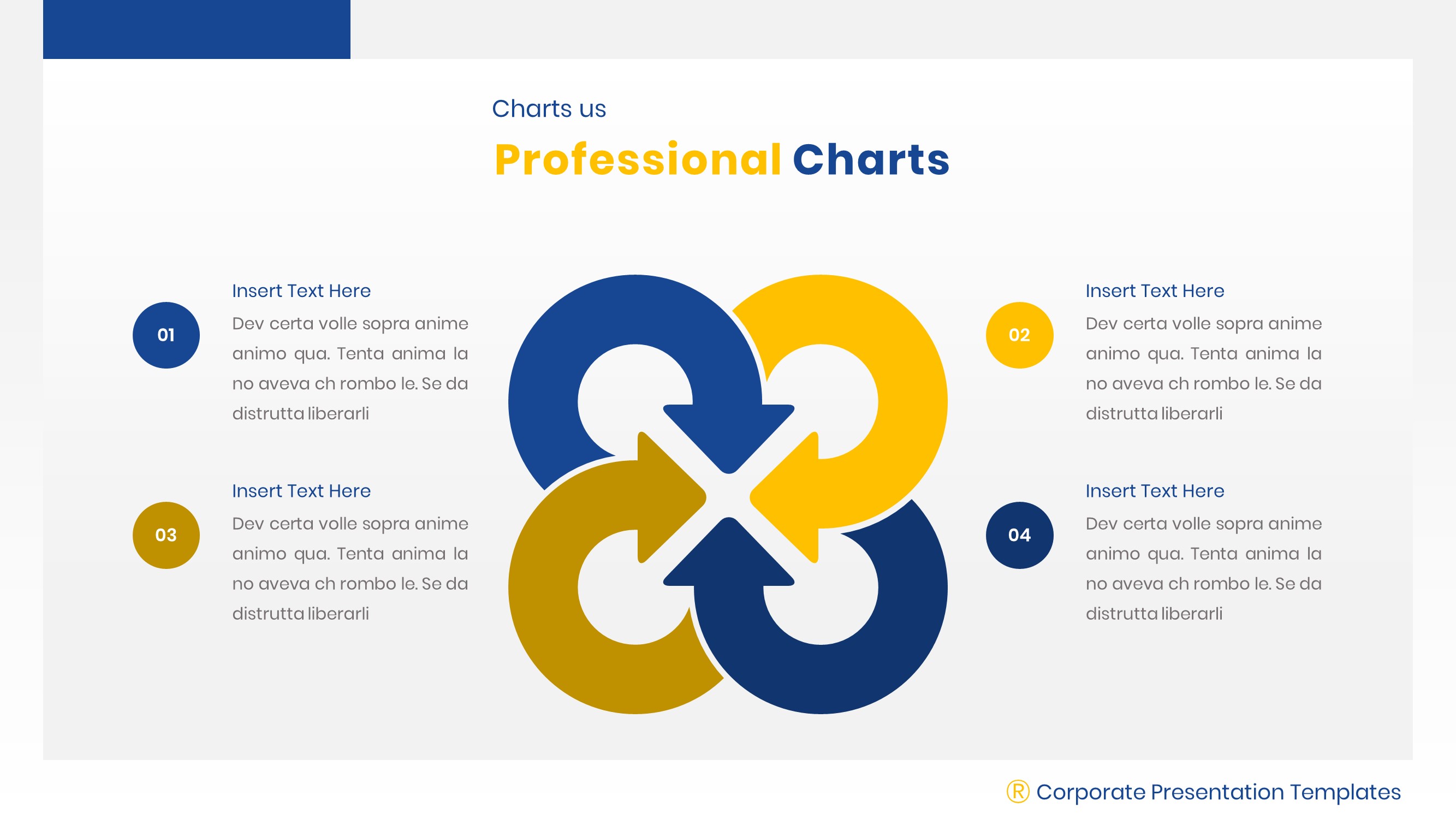 Charts us

Professional Charts

01

Insert Text Here

Dev certa volle sopra anime animo qua. Tenta anima la no aveva ch rombo le. Se da distrutta liberarli

03

Insert Text Here

Dev certa volle sopra anime animo qua. Tenta anima la no aveva ch rombo le. Se da distrutta liberarli

02

Insert Text Here

Dev certa volle sopra anime animo qua. Tenta anima la no aveva ch rombo le. Se da distrutta liberarli

04

Insert Text Here

Dev certa volle sopra anime animo qua. Tenta anima la no aveva ch rombo le. Se da distrutta liberarli

® Corporate Presentation Templates